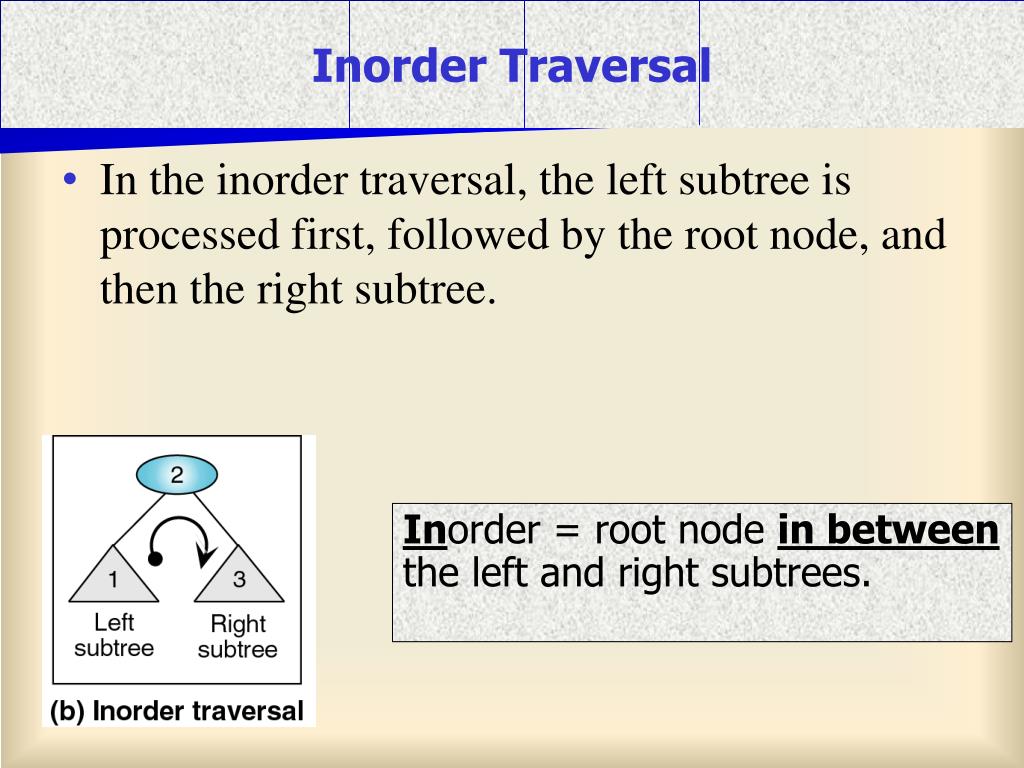 Inorder Traversal

• In the inorder traversal, the left subtree is processed first, followed by the root node, and then the right subtree.

2

1

3

Left subtree

Right subtree

(b) Inorder traversal

Inorder = root node in between the left and right subtrees.